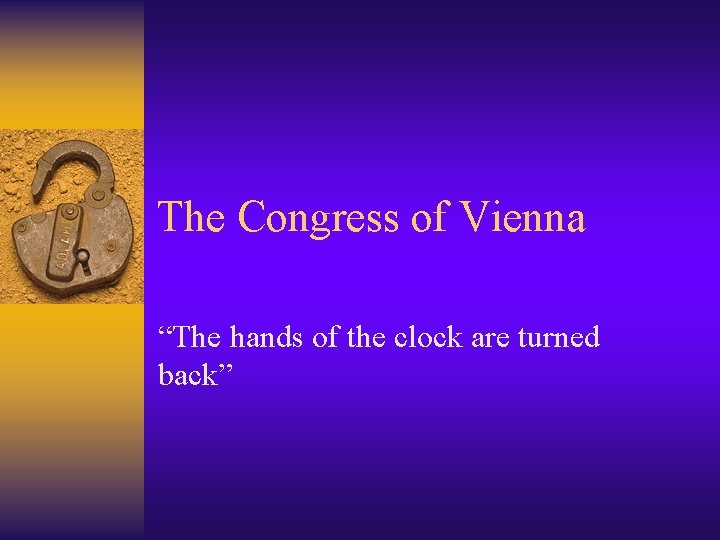 The Congress of Vienna

“The hands of the clock are turned back”